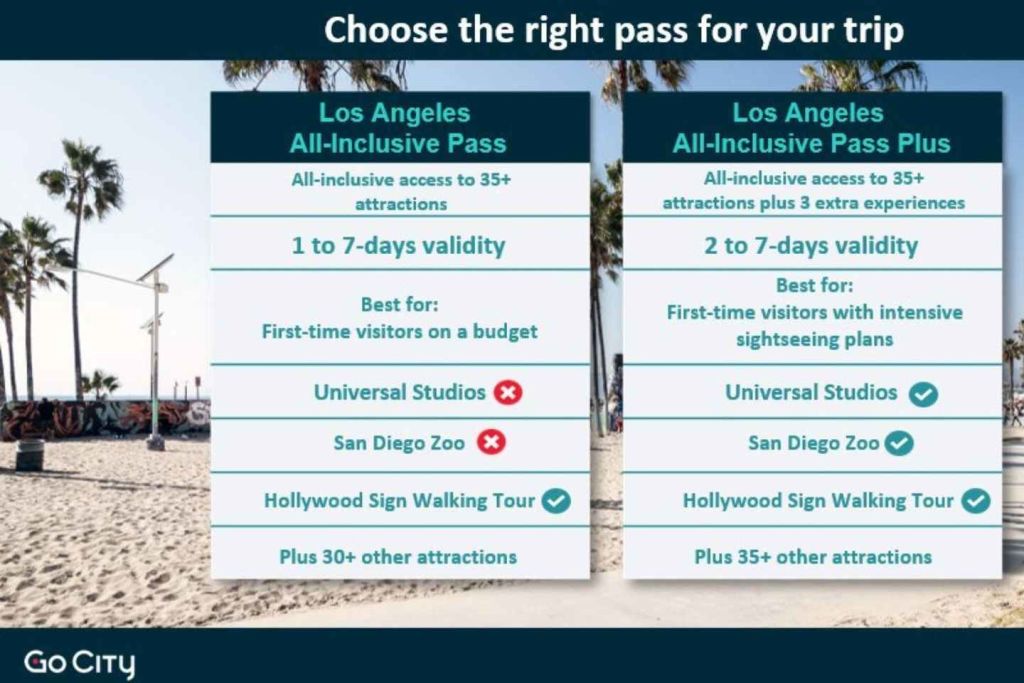 Choose the right pass for your trip

Los Angeles
All-Inclusive Pass

All-inclusive access to 35+ attractions

1 to 7-days validity

Best for:
First-time visitors on a budget

Universal Studios

San Diego Zoo

Hollywood Sign Walking Tour

Plus 30+ other attractions

Los Angeles
All-Inclusive Pass Plus

All-inclusive access to 35+ attractions plus 3 extra experiences

2 to 7-days validity

Best for:
First-time visitors with intensive sightseeing plans

Universal Studios

San Diego Zoo

Hollywood Sign Walking Tour

Plus 35+ other attractions

Go City